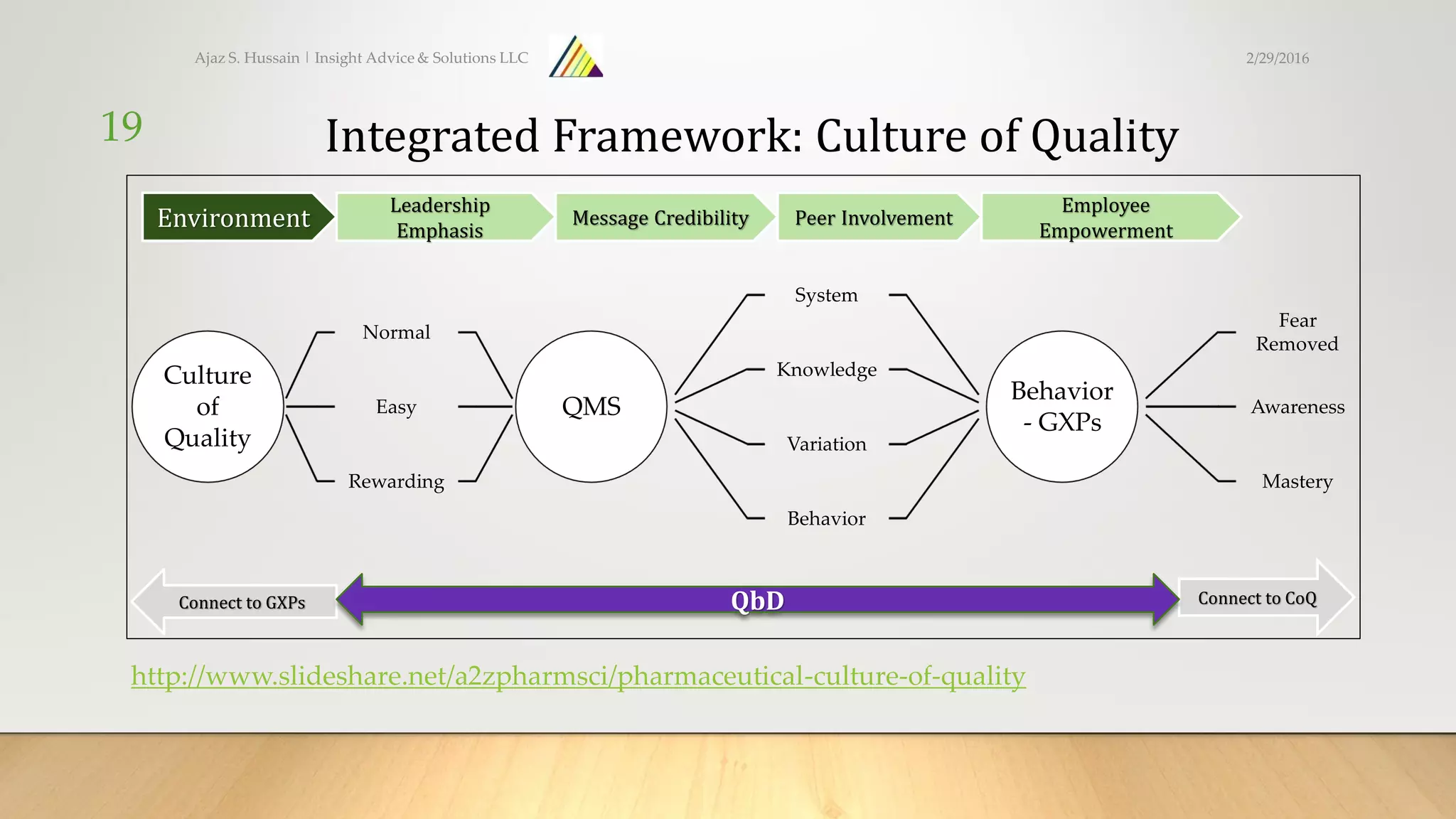 Ajaz S. Hussain | Insight Advice & Solutions LLC

2/29/2016

19

Integrated Framework: Culture of Quality

Environment

Leadership Emphasis

Message Credibility

Peer Involvement

Employee Empowerment

Culture of Quality

Normal

Easy

Rewarding

QMS

System

Knowledge

Variation

Behavior

Behavior - GXPs

Fear Removed

Awareness

Mastery

Connect to GXPs

QbD

Connect to CoQ

http://www.slideshare.net/a2zpharmsci/pharmaceutical-culture-of-quality